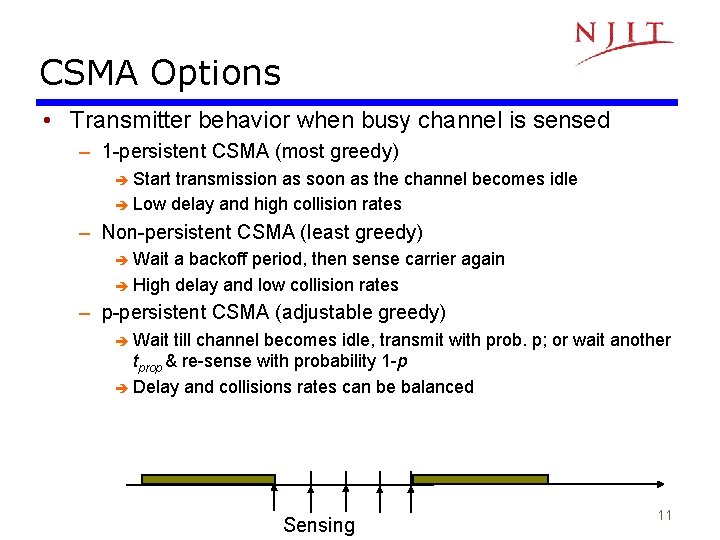 NJIT

CSMA Options

• Transmitter behavior when busy channel is sensed
– 1-persistent CSMA (most greedy)
➔ Start transmission as soon as the channel becomes idle
➔ Low delay and high collision rates
– Non-persistent CSMA (least greedy)
➔ Wait a backoff period, then sense carrier again
➔ High delay and low collision rates
– p-persistent CSMA (adjustable greedy)
➔ Wait till channel becomes idle, transmit with prob. p; or wait another $t_{prop}$ & re-sense with probability 1-$p$
➔ Delay and collisions rates can be balanced

Sensing

11